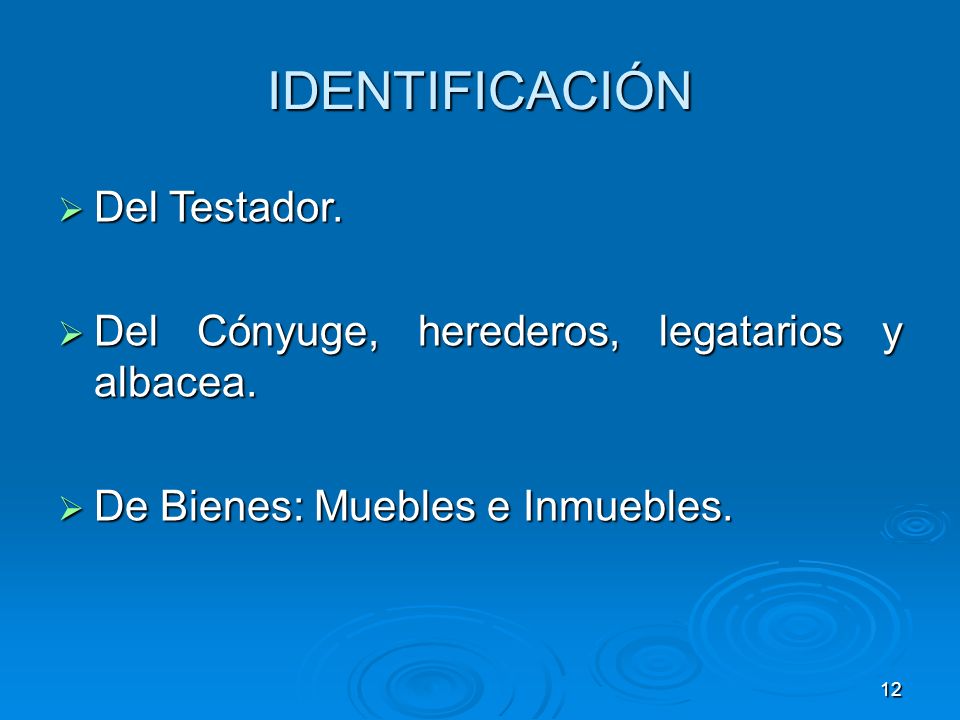 IDENTIFICACIÓN

➢ Del Testador.

➢ Del Cónyuge, herederos, legatarios y albacea.

➢ De Bienes: Muebles e Inmuebles.

12